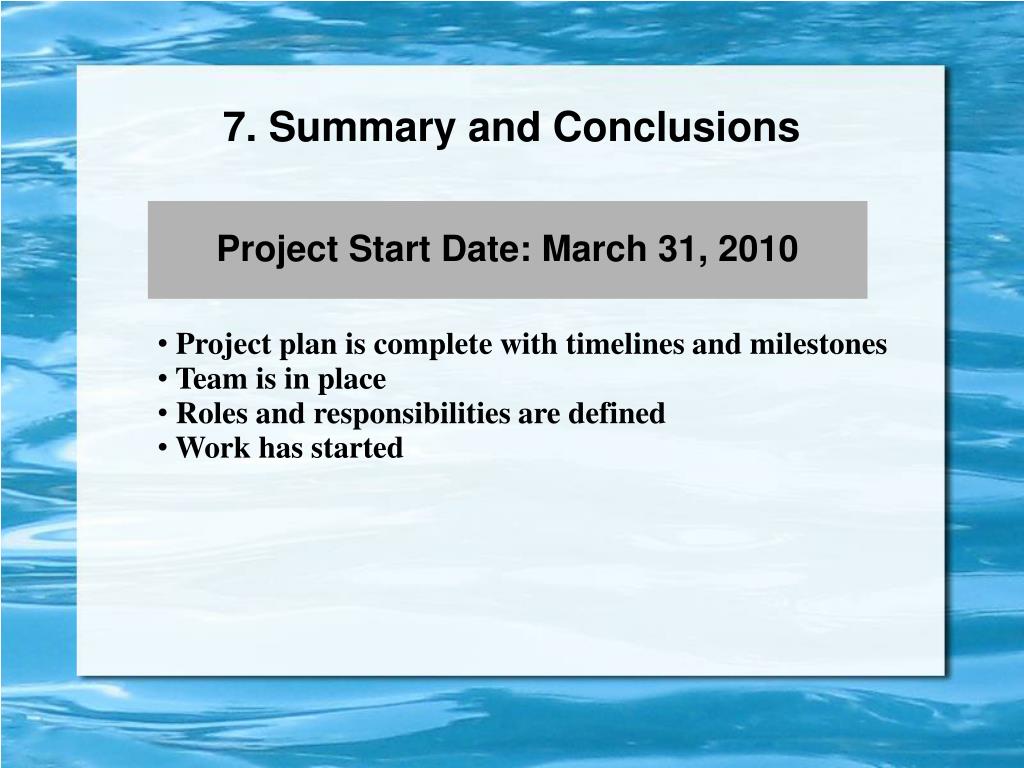 7. Summary and Conclusions

Project Start Date: March 31, 2010

• Project plan is complete with timelines and milestones
• Team is in place
• Roles and responsibilities are defined
• Work has started